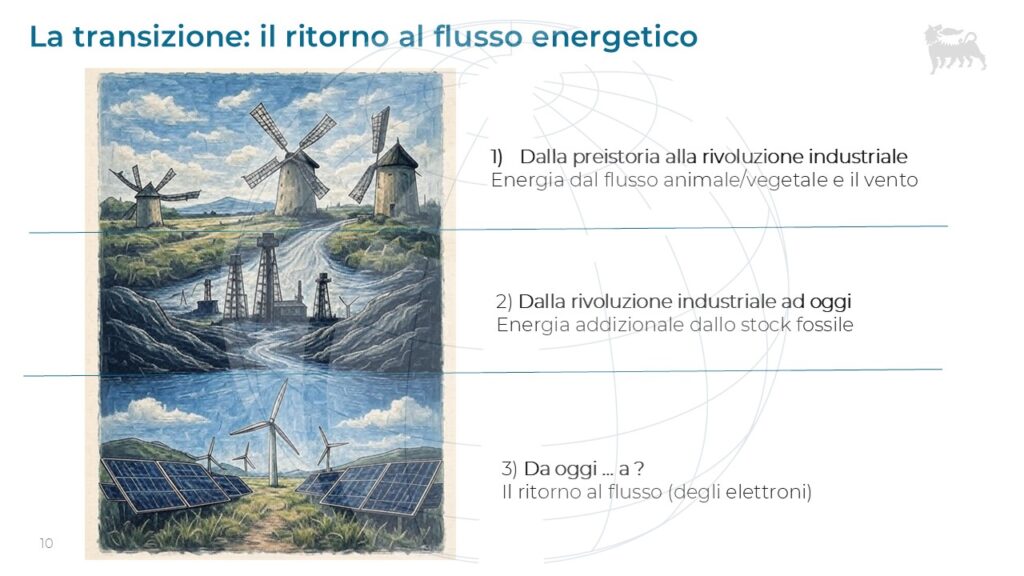 La transizione: il ritorno al flusso energetico

1) Dalla preistoria alla rivoluzione industriale
Energia dal flusso animale/vegetale e il vento

2) Dalla rivoluzione industriale ad oggi
Energia addizionale dallo stock fossile

3) Da oggi ... a ?
Il ritorno al flusso (degli elettroni)

10